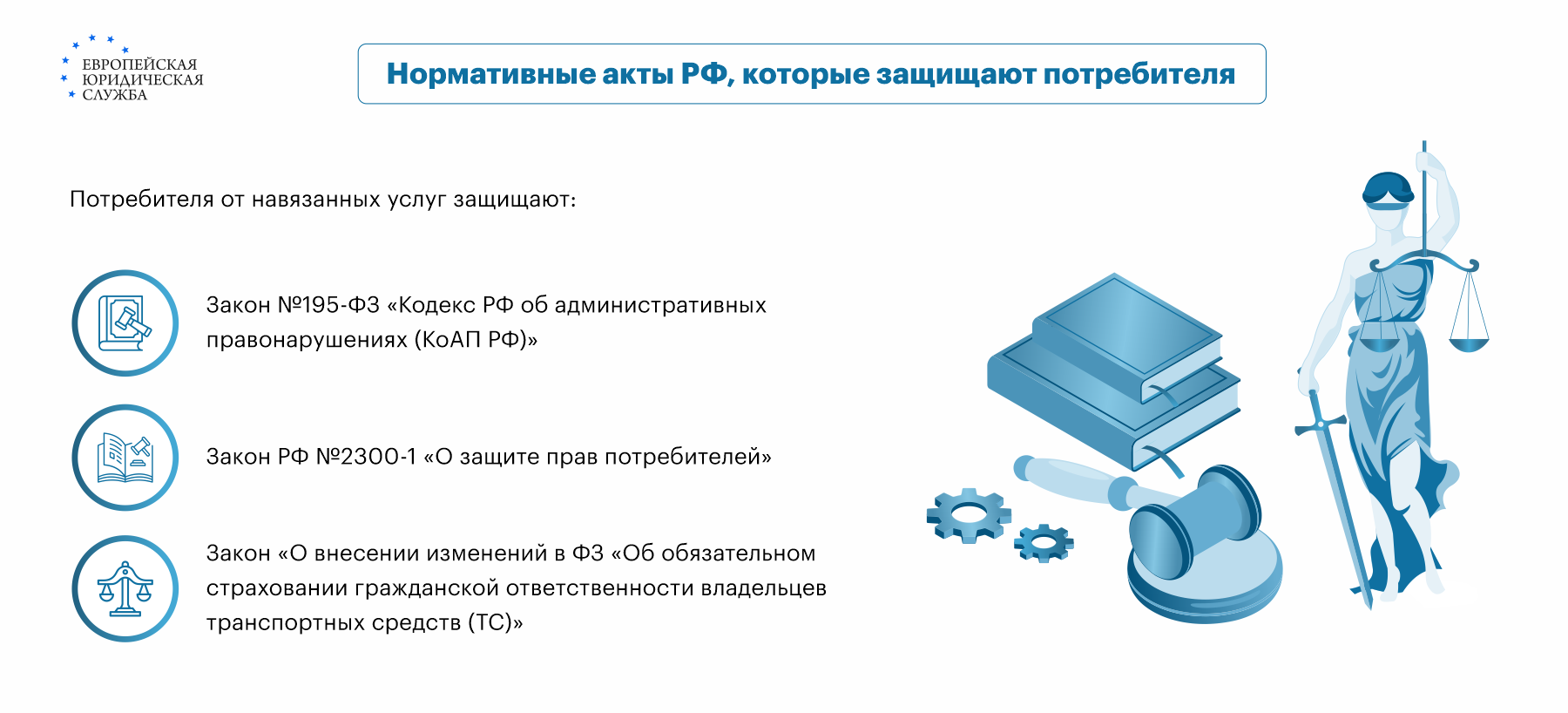 ЕВРОПЕЙСКАЯ
ЮРИДИЧЕСКАЯ
СЛУЖБА

Нормативные акты РФ, которые защищают потребителя

Потребителя от навязанных услуг защищают:

Закон №195-ФЗ «Кодекс РФ об административных правонарушениях (КоАП РФ)»

Закон РФ №2300-1 «О защите прав потребителей»

Закон «О внесении изменений в ФЗ «Об обязательном страховании гражданской ответственности владельцев транспортных средств (ТС)»